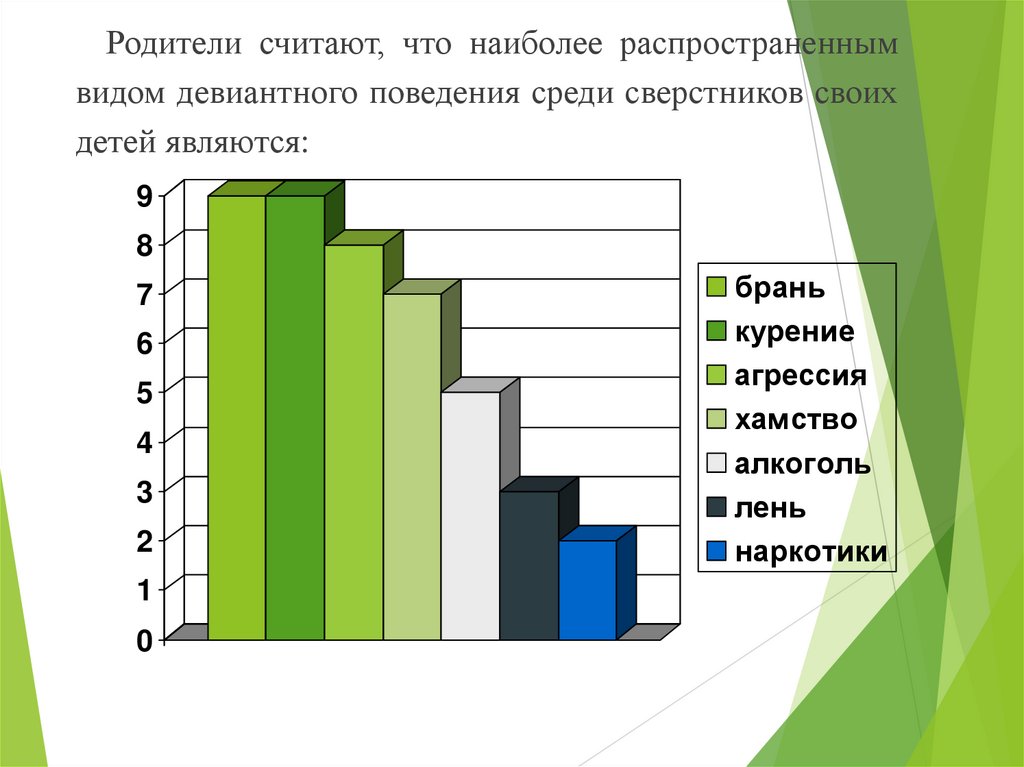 Родители считают, что наиболее распространенным видом девиантного поведения среди сверстников своих детей являются:

9
8
7
6
5
4
3
2
1
0

брань
курение
агрессия
хамство
алкоголь
лень
наркотики